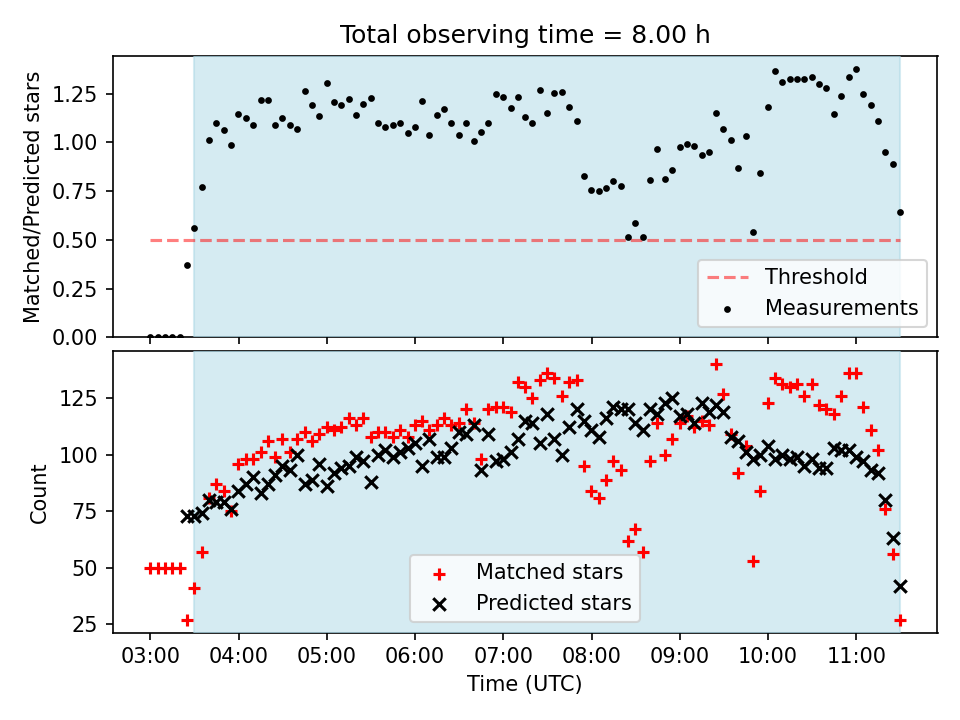 Total observing time = 8.00 h

Matched/Predicted stars

1.25
1.00
0.75
0.50
0.25
0.00

Threshold
Measurements

Count

125
100
75
50
25

Matched stars
Predicted stars

03:00
04:00
05:00
06:00
07:00
08:00
09:00
10:00
11:00

Time (UTC)